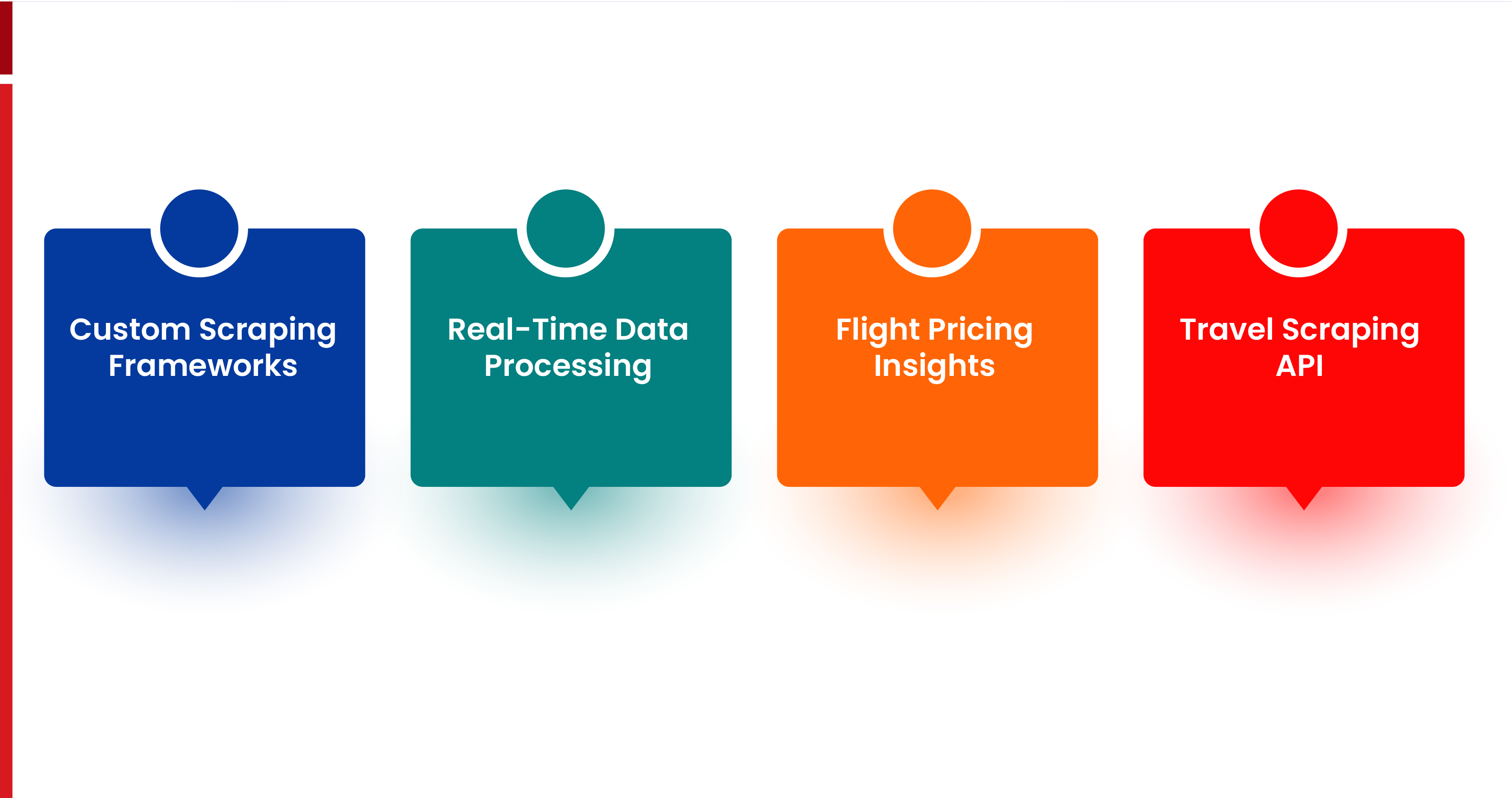 Custom Scraping Frameworks

Real-Time Data Processing

Flight Pricing Insights

Travel Scraping API